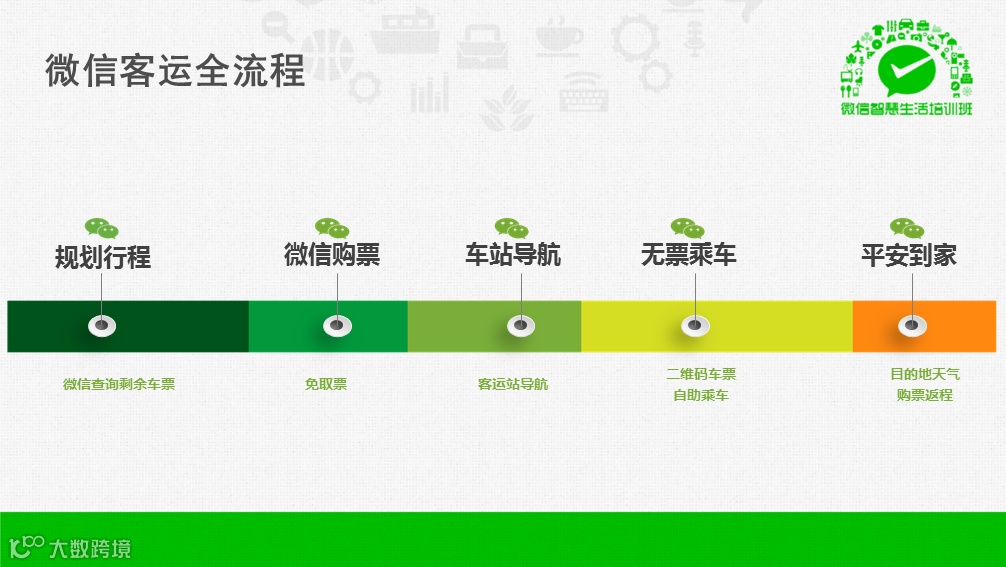 微信客运全流程

微信智慧生活培训班

规划行程
微信购票
车站导航
无票乘车
平安到家

微信查询剩余车票
免取票
客运站导航
二维码车票
自助乘车
目的地天气
购票返程

大数跨境